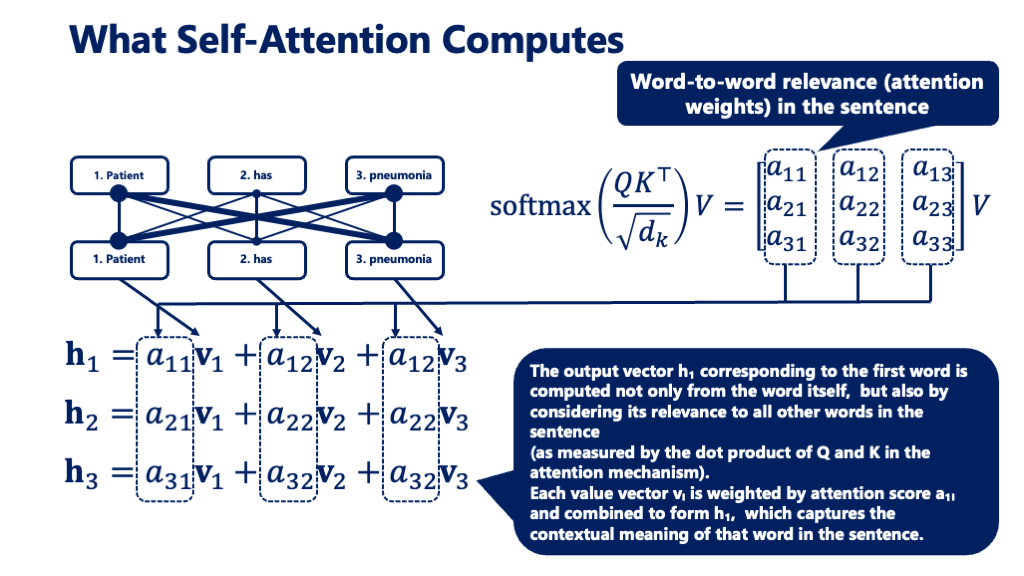 What Self-Attention Computes

Word-to-word relevance (attention weights) in the sentence

1. Patient
2. has
3. pneumonia
1. Patient
2. has
3. pneumonia

$\text{softmax}\left(\frac{QK^\top}{\sqrt{d_k}}\right)V = \begin{bmatrix} a_{11} & a_{12} & a_{13} \\ a_{21} & a_{22} & a_{23} \\ a_{31} & a_{32} & a_{33} \end{bmatrix} V$

$\mathbf{h}_1 = a_{11}\mathbf{v}_1 + a_{12}\mathbf{v}_2 + a_{12}\mathbf{v}_3$
$\mathbf{h}_2 = a_{21}\mathbf{v}_1 + a_{22}\mathbf{v}_2 + a_{22}\mathbf{v}_3$
$\mathbf{h}_3 = a_{31}\mathbf{v}_1 + a_{32}\mathbf{v}_2 + a_{32}\mathbf{v}_3$

The output vector $h_1$ corresponding to the first word is computed not only from the word itself, but also by considering its relevance to all other words in the sentence
(as measured by the dot product of Q and K in the attention mechanism).
Each value vector $v_i$ is weighted by attention score $a_{1i}$ and combined to form $h_1$, which captures the contextual meaning of that word in the sentence.